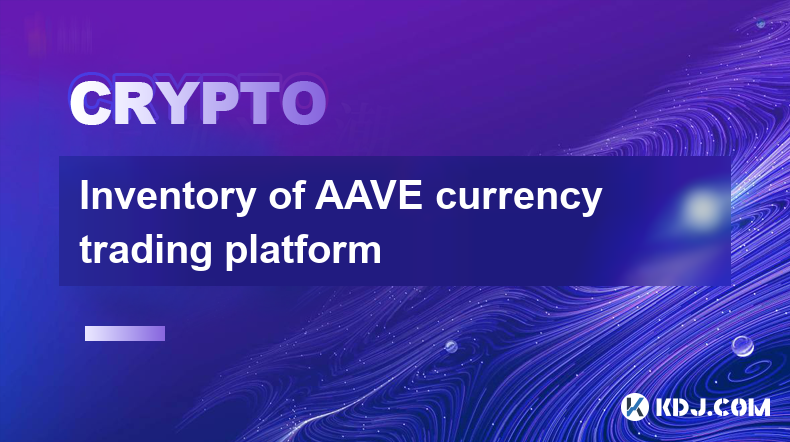 CRYPTO

Inventory of AAVE currency trading platform

KDJ.COM